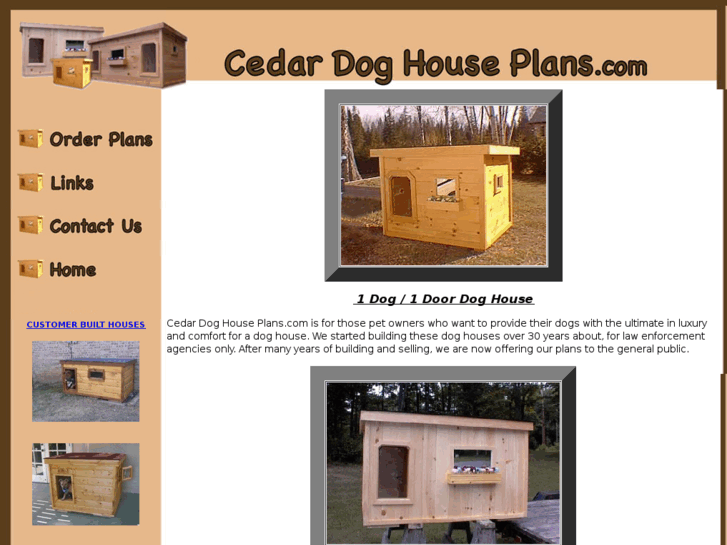 Cedar Dog House Plans.com

Order Plans

Links

Contact Us

Home

CUSTOMER BUILT HOUSES

1 Dog / 1 Door Dog House

Cedar Dog House Plans.com is for those pet owners who want to provide their dogs with the ultimate in luxury and comfort for a dog house. We started building these dog houses over 30 years about, for law enforcement agencies only. After many years of building and selling, we are now offering our plans to the general public.